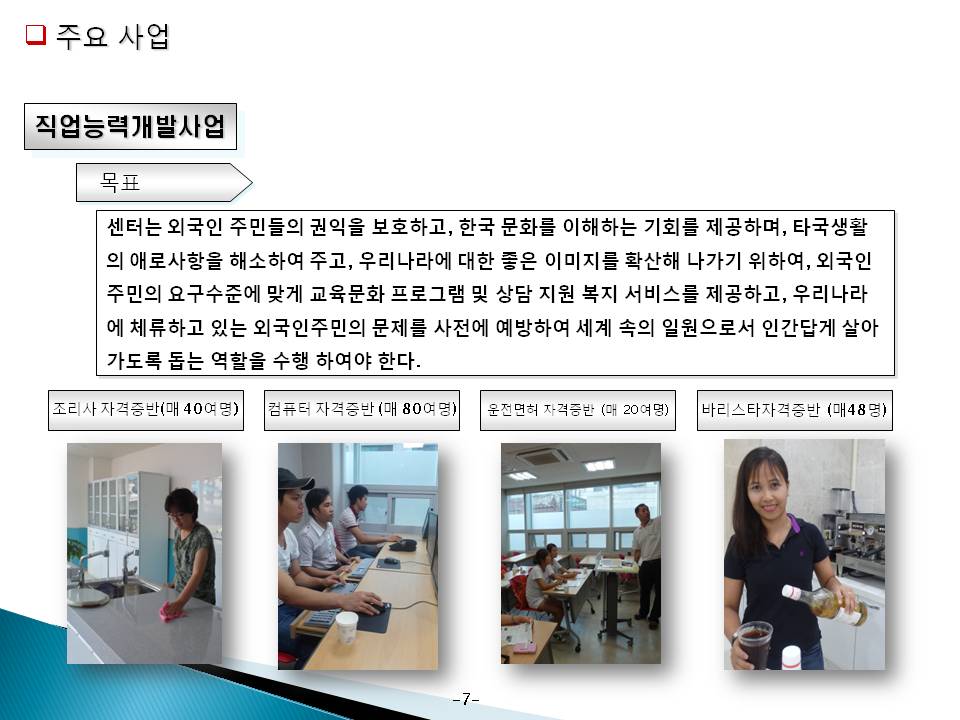 주요 사업

직업능력개발사업

목표

센터는 외국인 주민들의 권익을 보호하고, 한국 문화를 이해하는 기회를 제공하며, 타국생활의 애로사항을 해소하여 주고, 우리나라에 대한 좋은 이미지를 확산해 나가기 위하여, 외국인 주민의 요구수준에 맞게 교육문화 프로그램 및 상담 지원 복지 서비스를 제공하고, 우리나라에 체류하고 있는 외국인주민의 문제를 사전에 예방하여 세계 속의 일원으로서 인간답게 살아가도록 돕는 역할을 수행 하여야 한다.

조리사 자격증반(매 40여명)

컴퓨터 자격증반 (매 80여명)

운전면허 자격증반 (매 20여명)

바리스타자격증반 (매48명)

-7-